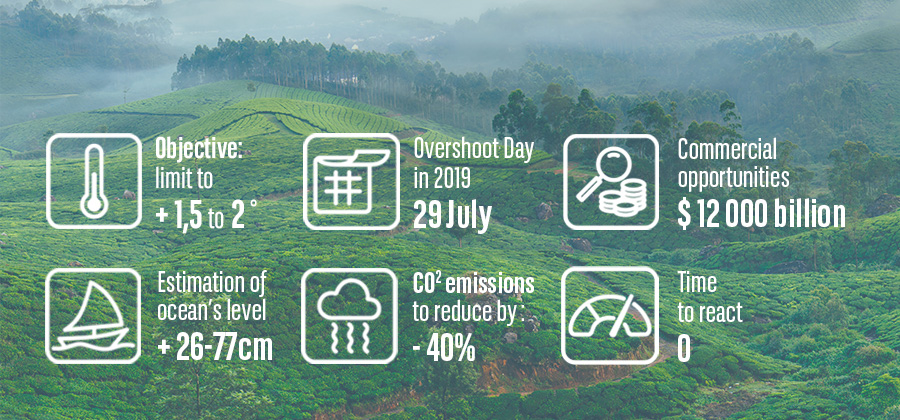 Objective: limit to
+ 1,5 to 2 °

Overshoot Day in 2019
29 July

Commercial opportunities
$ 12 000 billion

Estimation of ocean's level
+ 26-77cm

$CO^2$ emissions to reduce by :
- 40%

Time to react
0